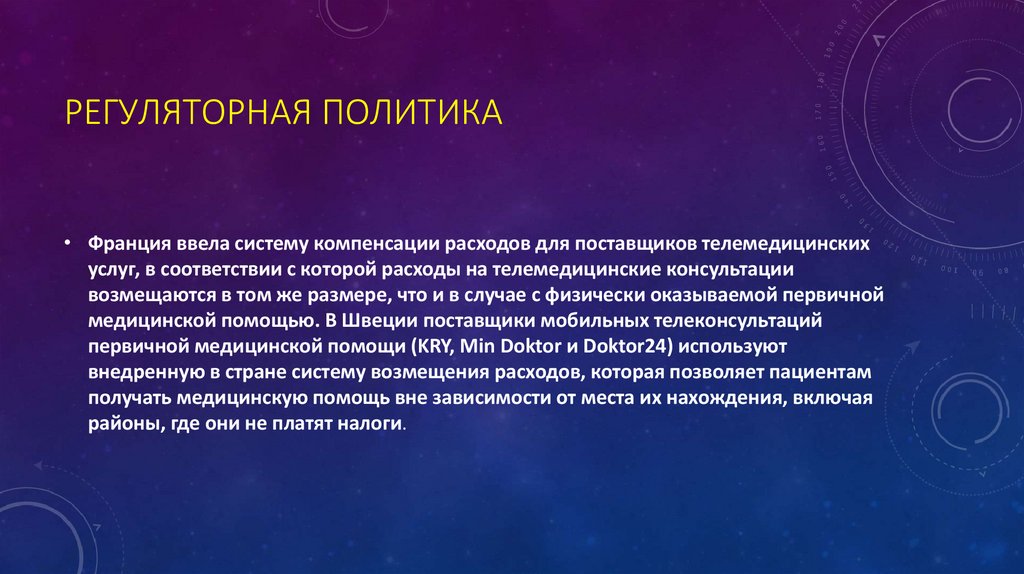 РЕГУЛЯТОРНАЯ ПОЛИТИКА

• Франция ввела систему компенсации расходов для поставщиков телемедицинских услуг, в соответствии с которой расходы на телемедицинские консультации возмещаются в том же размере, что и в случае с физически оказываемой первичной медицинской помощью. В Швеции поставщики мобильных телеконсультаций первичной медицинской помощи (KRY, Min Doktor и Doktor24) используют внедренную в стране систему возмещения расходов, которая позволяет пациентам получать медицинскую помощь вне зависимости от места их нахождения, включая районы, где они не платят налоги.